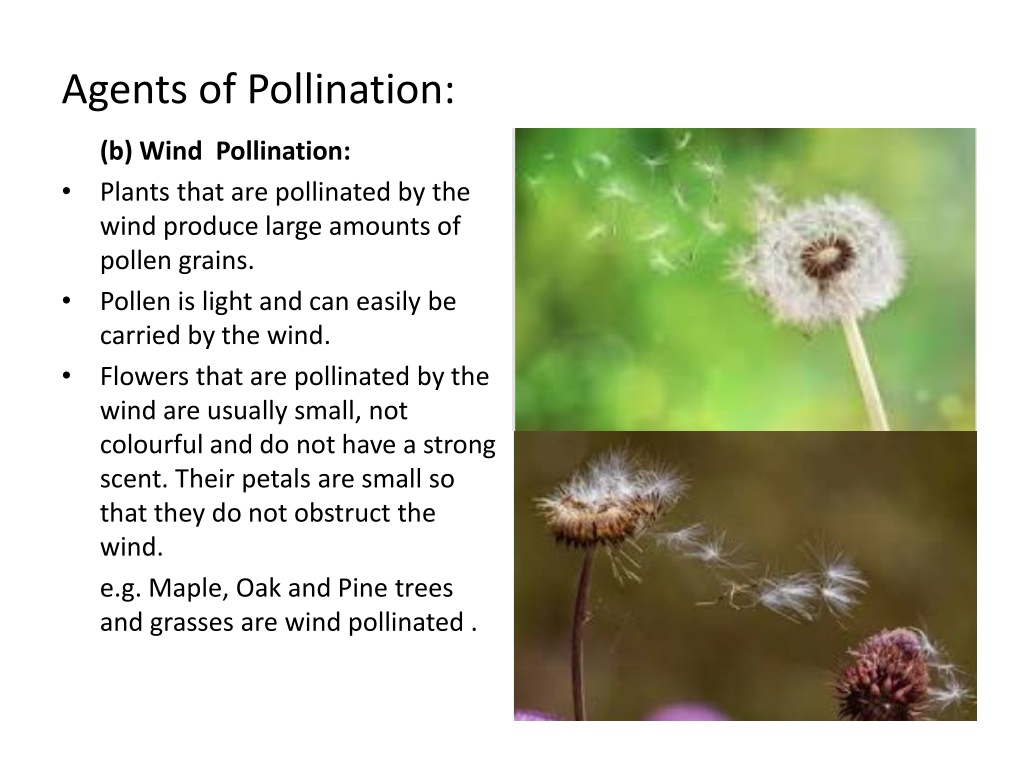 Agents of Pollination:

(b) Wind Pollination:

• Plants that are pollinated by the wind produce large amounts of pollen grains.

• Pollen is light and can easily be carried by the wind.

• Flowers that are pollinated by the wind are usually small, not colourful and do not have a strong scent. Their petals are small so that they do not obstruct the wind.

e.g. Maple, Oak and Pine trees and grasses are wind pollinated .